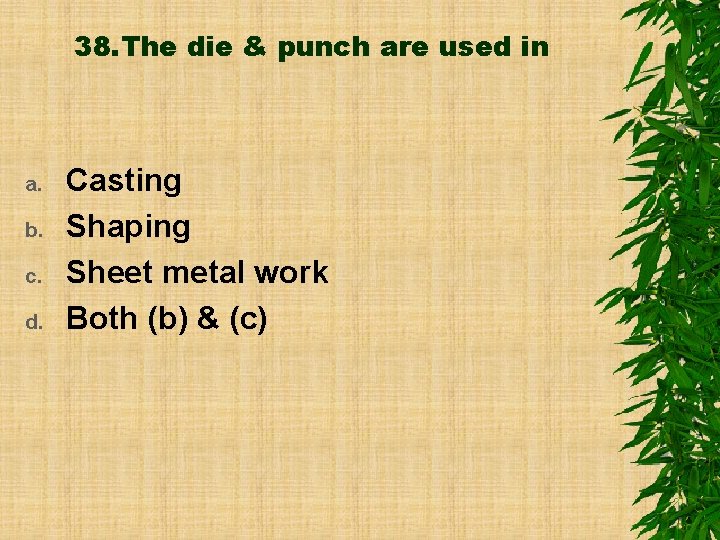 38. The die & punch are used in

a. Casting
b. Shaping
c. Sheet metal work
d. Both (b) & (c)